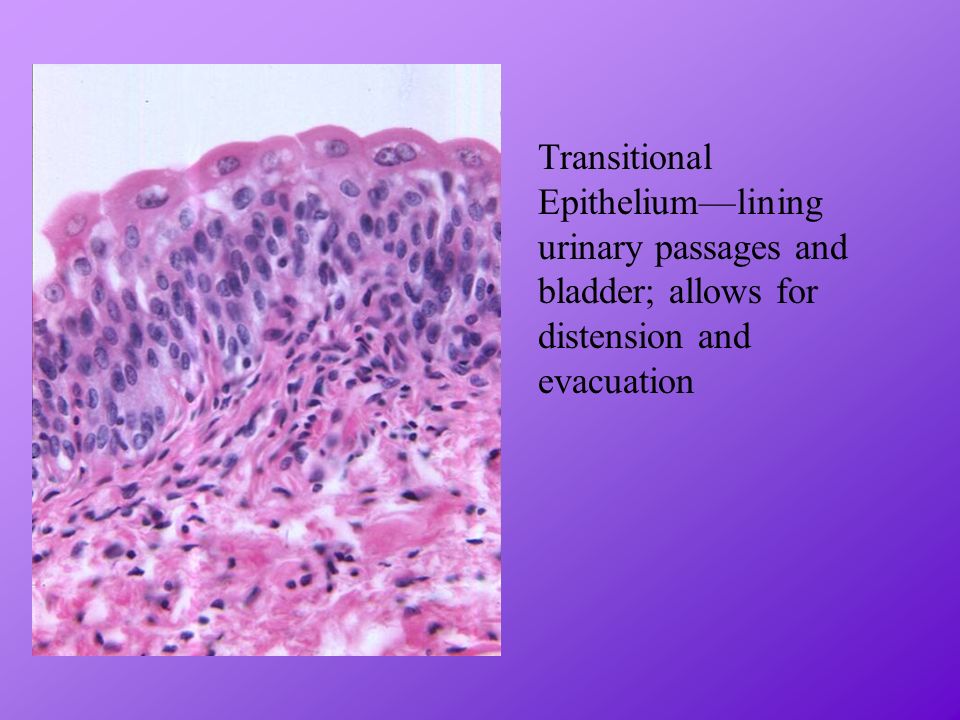 Transitional Epithelium—lining urinary passages and bladder; allows for distension and evacuation